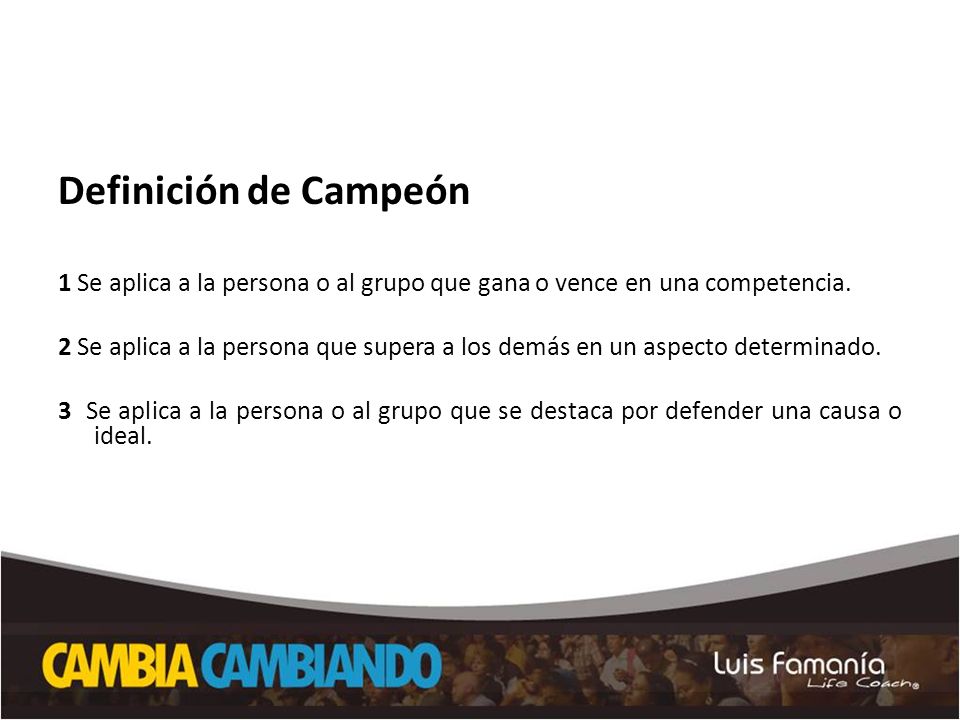 Definición de Campeón

1 Se aplica a la persona o al grupo que gana o vence en una competencia.

2 Se aplica a la persona que supera a los demás en un aspecto determinado.

3 Se aplica a la persona o al grupo que se destaca por defender una causa o ideal.

CAMBIA CAMBIANDO

Luis Famanía
Life Coach®